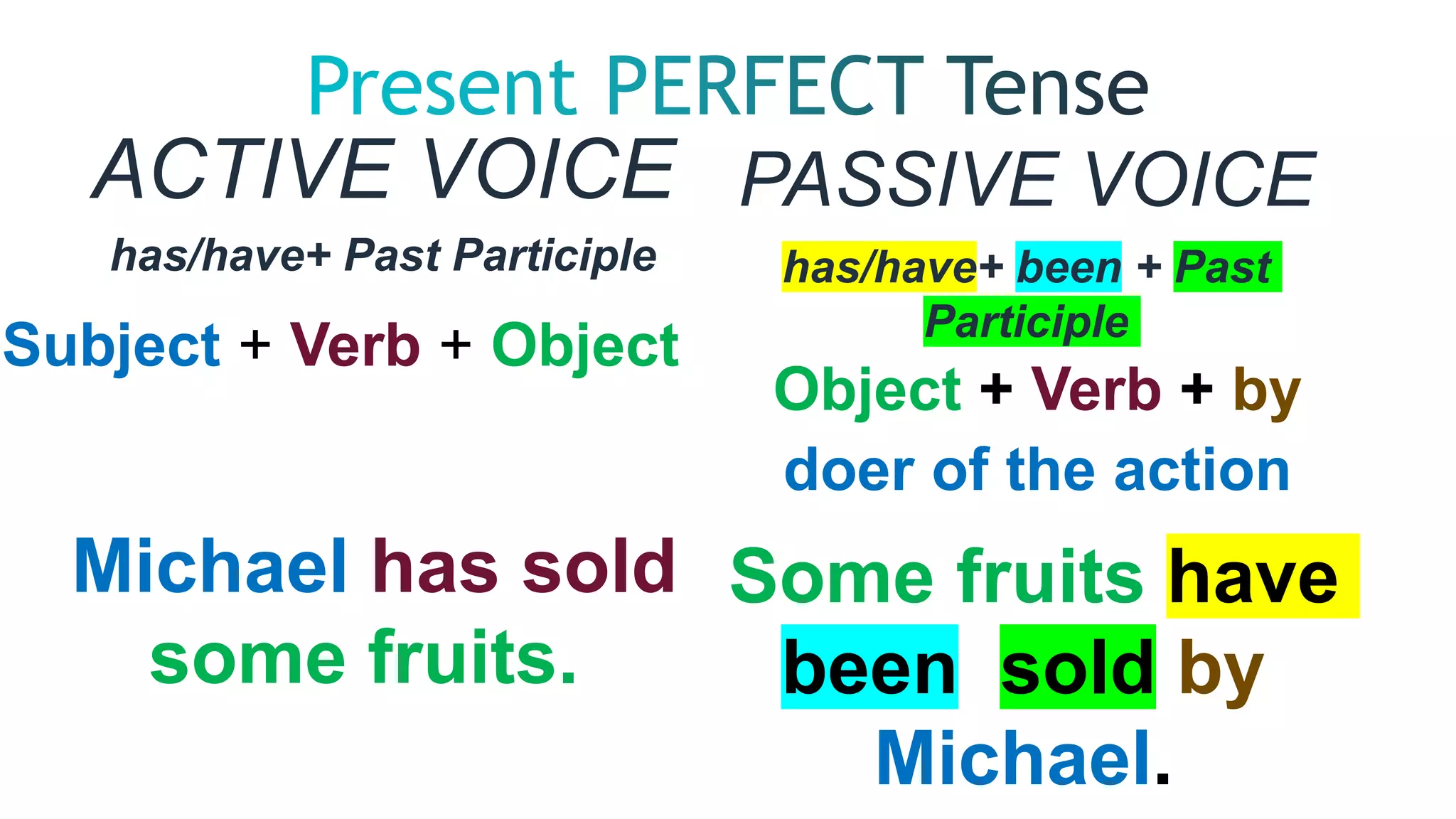 Present PERFECT Tense

ACTIVE VOICE

has/have+ Past Participle

Subject + Verb + Object

Michael has sold some fruits.

PASSIVE VOICE

has/have+ been + Past Participle

Object + Verb + by doer of the action

Some fruits have been sold by Michael.